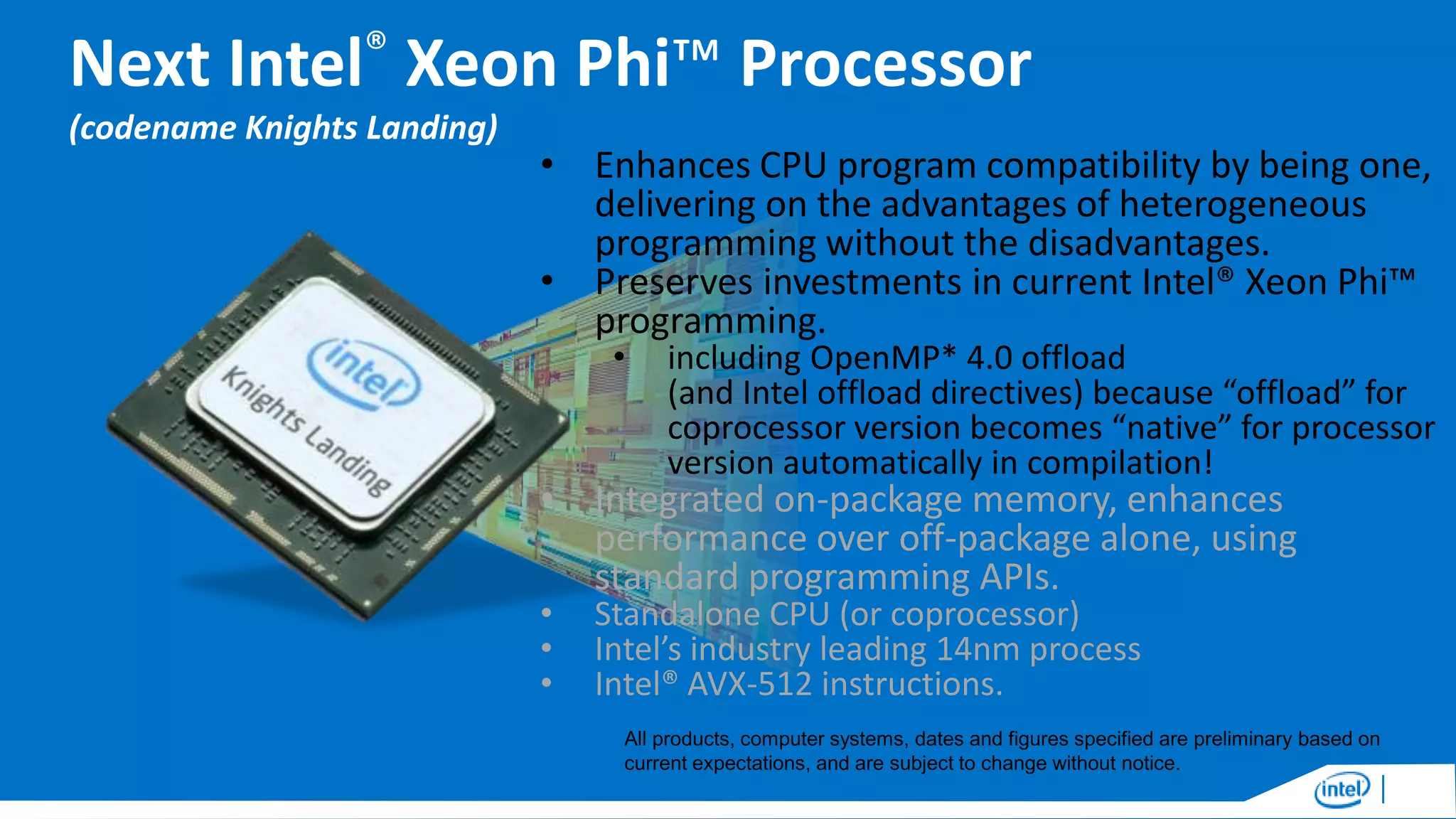 Next Intel® Xeon Phi™ Processor

(codename Knights Landing)

intel
Knights Landing

• Enhances CPU program compatibility by being one, delivering on the advantages of heterogeneous programming without the disadvantages.
• Preserves investments in current Intel® Xeon Phi™ programming.
  • including OpenMP* 4.0 offload (and Intel offload directives) because “offload” for coprocessor version becomes “native” for processor version automatically in compilation!
• Integrated on-package memory, enhances performance over off-package alone, using standard programming APIs.
• Standalone CPU (or coprocessor)
• Intel’s industry leading 14nm process
• Intel® AVX-512 instructions.

All products, computer systems, dates and figures specified are preliminary based on current expectations, and are subject to change without notice.

intel